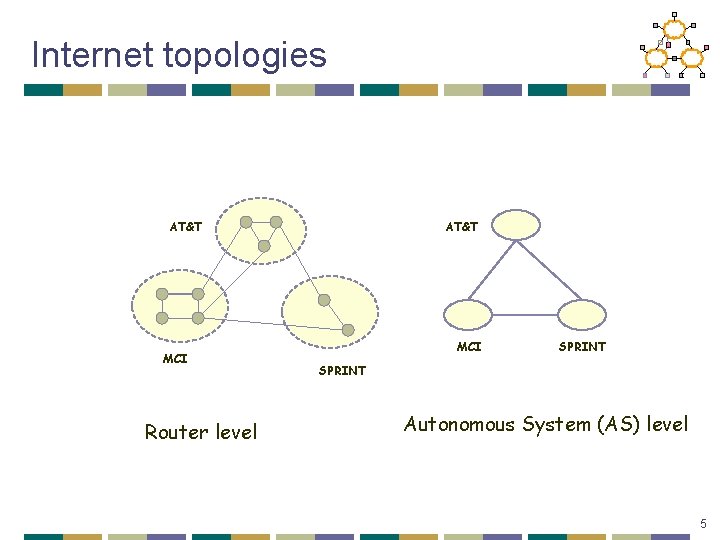 Internet topologies

AT&T

MCI

SPRINT

Router level

AT&T

MCI

SPRINT

Autonomous System (AS) level

5